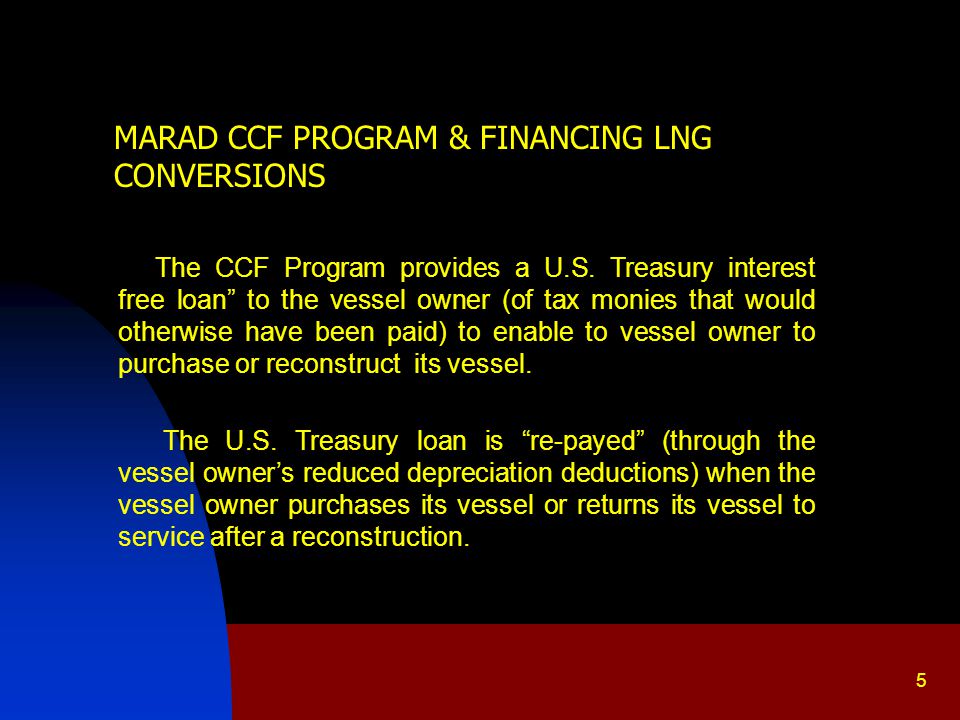 MARAD CCF PROGRAM & FINANCING LNG CONVERSIONS

The CCF Program provides a U.S. Treasury interest free loan” to the vessel owner (of tax monies that would otherwise have been paid) to enable to vessel owner to purchase or reconstruct its vessel.

The U.S. Treasury loan is “re-payed” (through the vessel owner’s reduced depreciation deductions) when the vessel owner purchases its vessel or returns its vessel to service after a reconstruction.

5